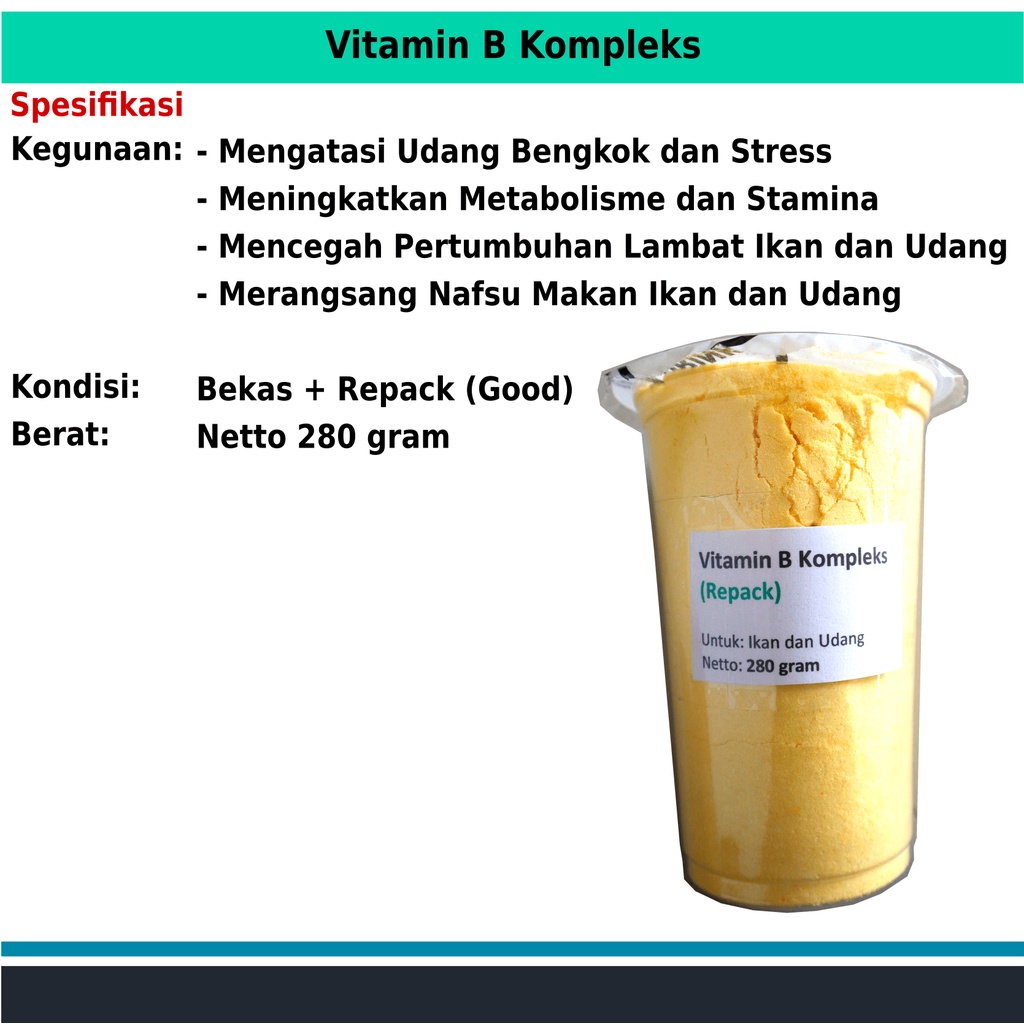 Vitamin B Kompleks

Spesifikasi

Kegunaan: - Mengatasi Udang Bengkok dan Stress
- Meningkatkan Metabolisme dan Stamina
- Mencegah Pertumbuhan Lambat Ikan dan Udang
- Merangsang Nafsu Makan Ikan dan Udang

Kondisi: Bekas + Repack (Good)
Berat: Netto 280 gram

Vitamin B Kompleks
(Repack)

Untuk: Ikan dan Udang
Netto: 280 gram